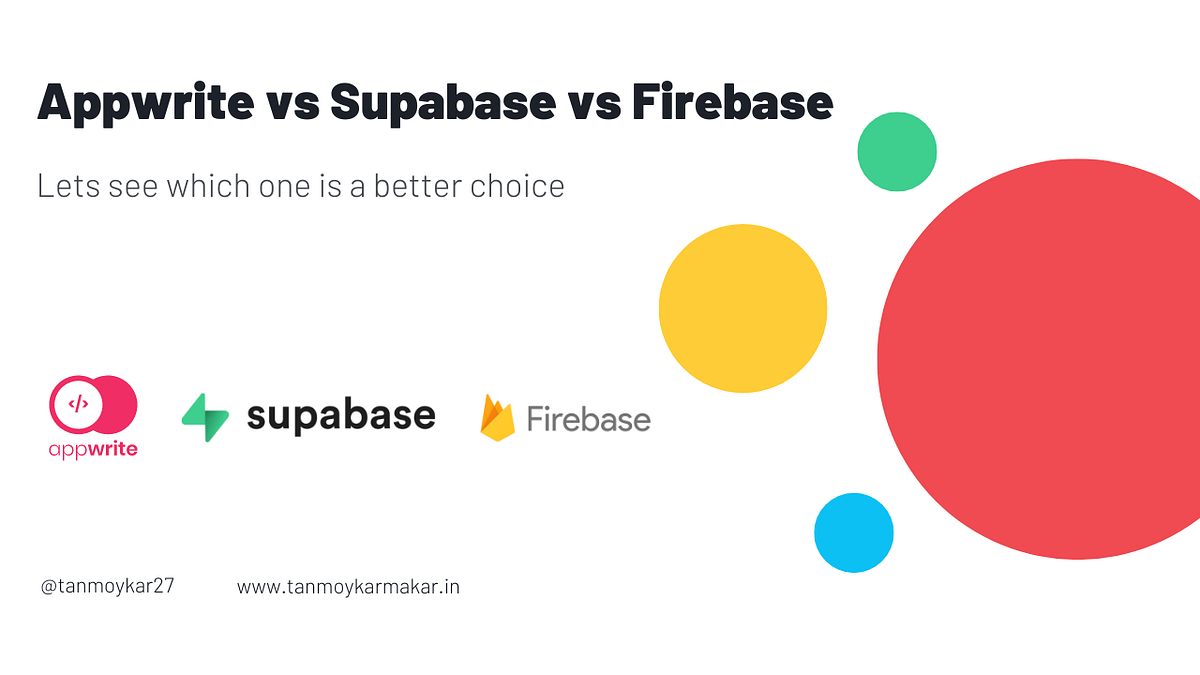 Appwrite vs Supabase vs Firebase

Lets see which one is a better choice

</>
appwrite

supabase

Firebase

@tanmoykar27

www.tanmoykarmakar.in